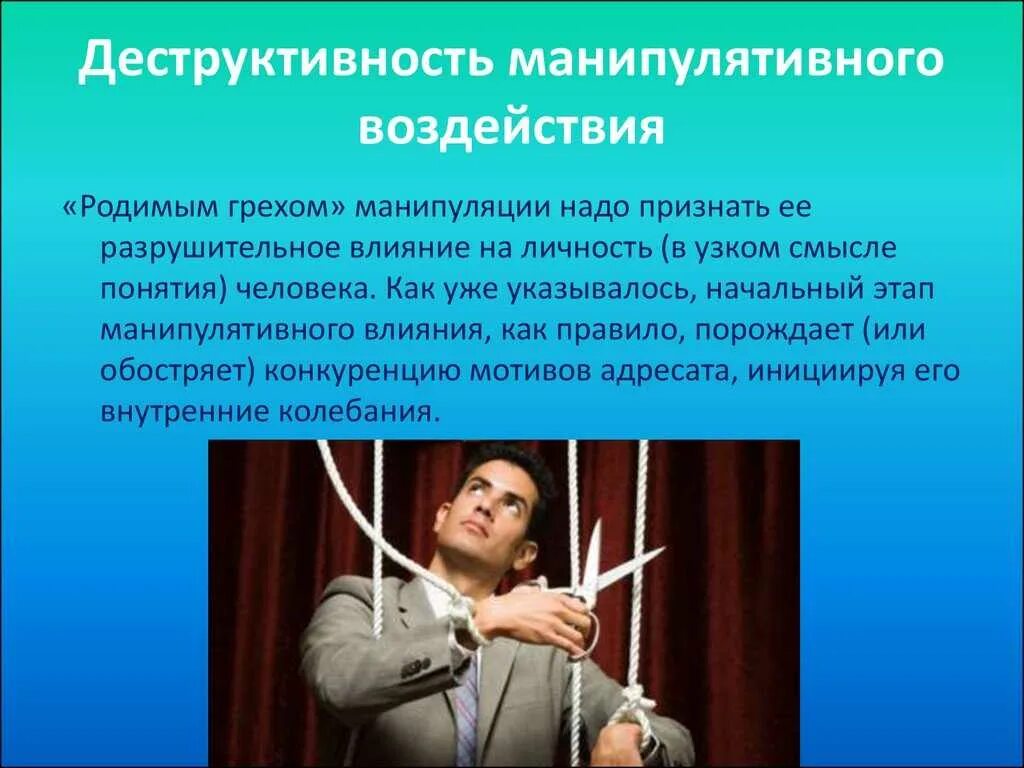 Деструктивность манипулятивного воздействия

«Родимым грехом» манипуляции надо признать ее разрушительное влияние на личность (в узком смысле понятия) человека. Как уже указывалось, начальный этап манипулятивного влияния, как правило, порождает (или обостряет) конкуренцию мотивов адресата, инициируя его внутренние колебания.